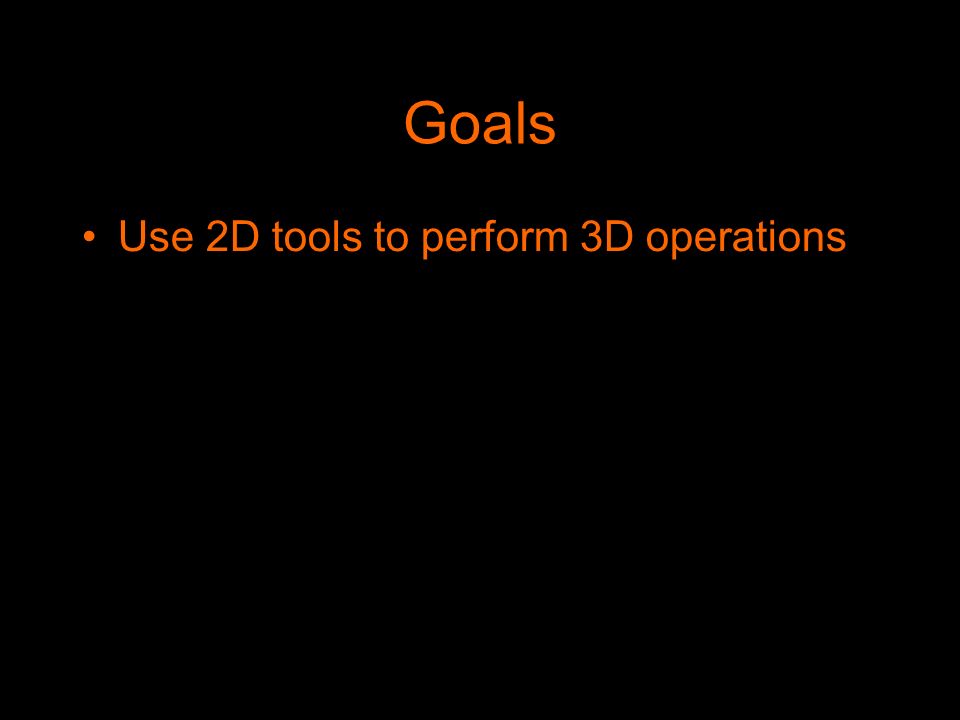 Goals

• Use 2D tools to perform 3D operations